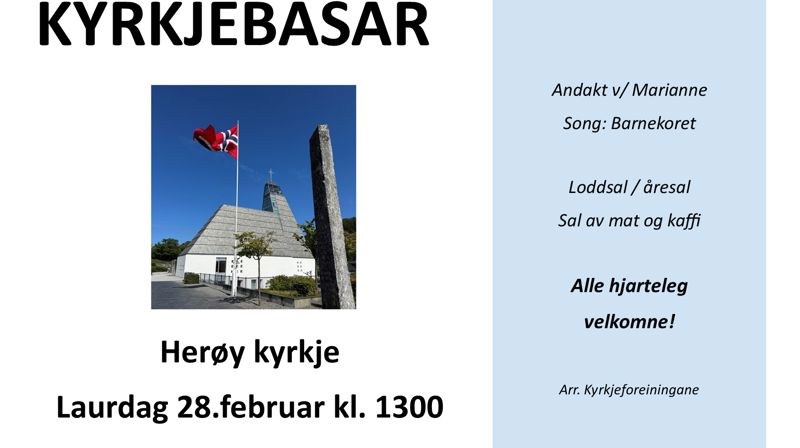 KYRKJEBASAR

Herøy kyrkje

Laurdag 28.februar kl. 1300

Andakt v/ Marianne
Song: Barnekoret

Loddsal / åresal
Sal av mat og kaffi

Alle hjarteleg velkomne!

Arr. Kyrkjeforeiningane